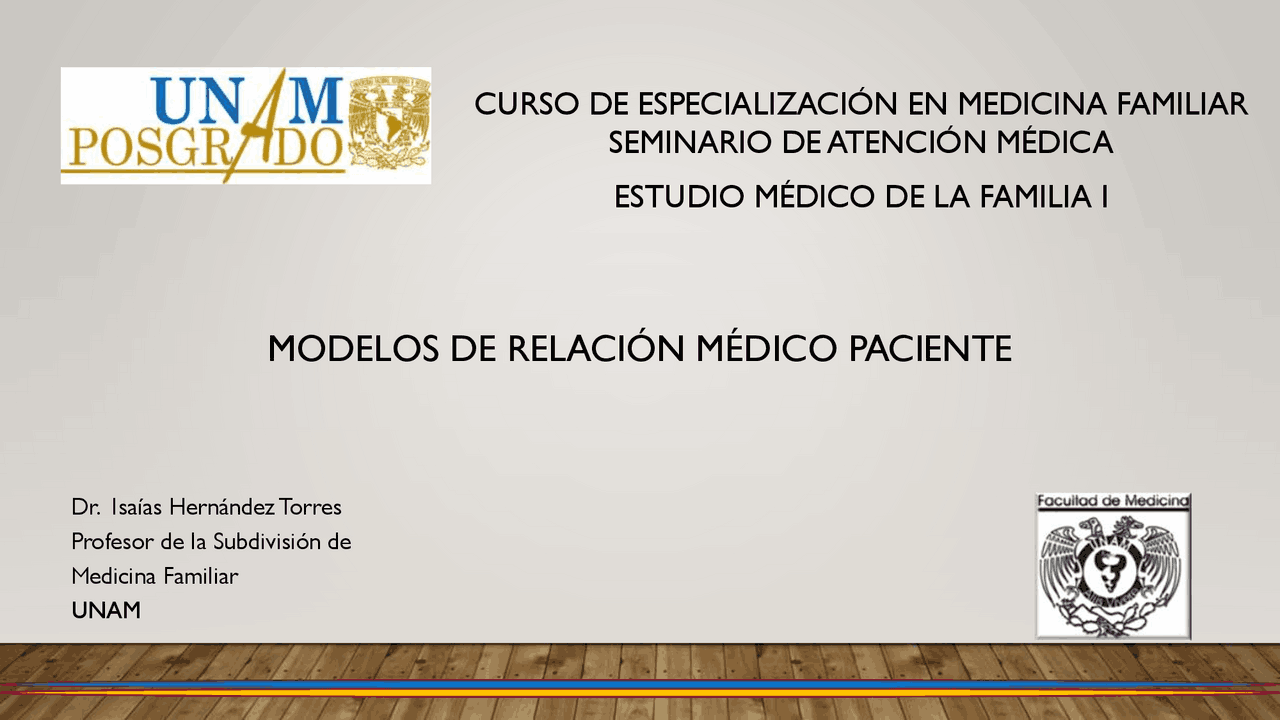 UNAM
POSGRADO

CURSO DE ESPECIALIZACIÓN EN MEDICINA FAMILIAR
SEMINARIO DE ATENCIÓN MÉDICA

ESTUDIO MÉDICO DE LA FAMILIA I

MODELOS DE RELACIÓN MÉDICO PACIENTE

Dr. Isaías Hernández Torres
Profesor de la Subdivisión de
Medicina Familiar
UNAM

Facultad de Medicina